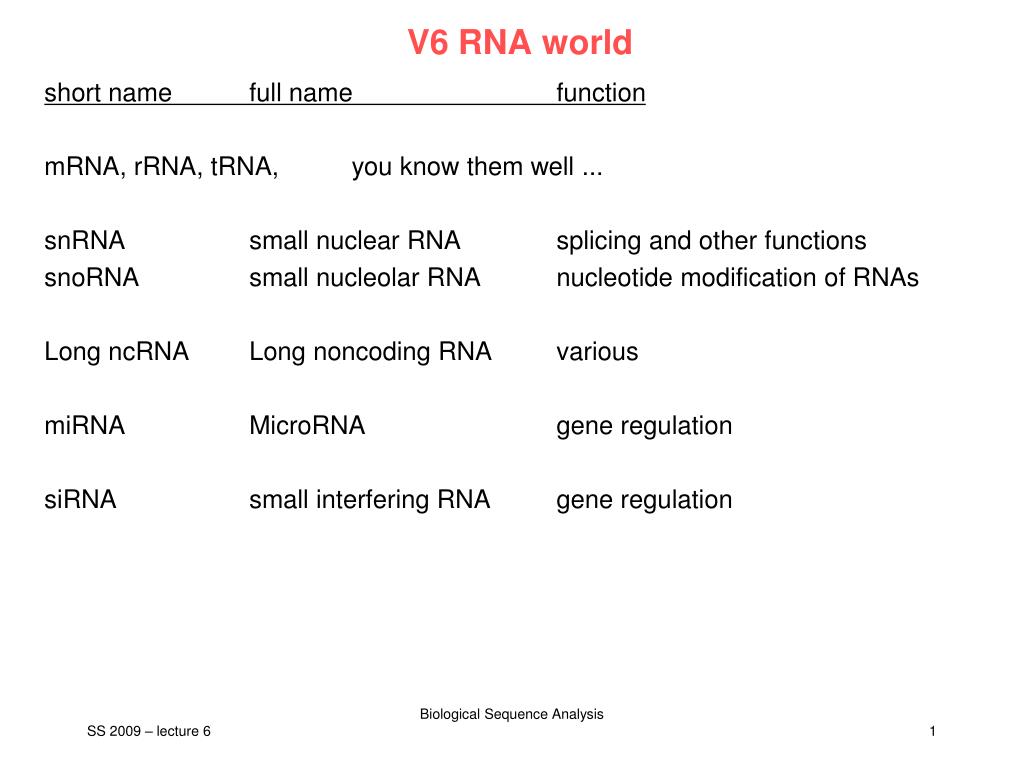 V6 RNA world

| short name | full name | function |
|---|---|---|
| mRNA, rRNA, tRNA, | you know them well ... | |
| snRNA | small nuclear RNA | splicing and other functions |
| snoRNA | small nucleolar RNA | nucleotide modification of RNAs |
| Long ncRNA | Long noncoding RNA | various |
| miRNA | MicroRNA | gene regulation |
| siRNA | small interfering RNA | gene regulation |

Biological Sequence Analysis

SS 2009 – lecture 6

1